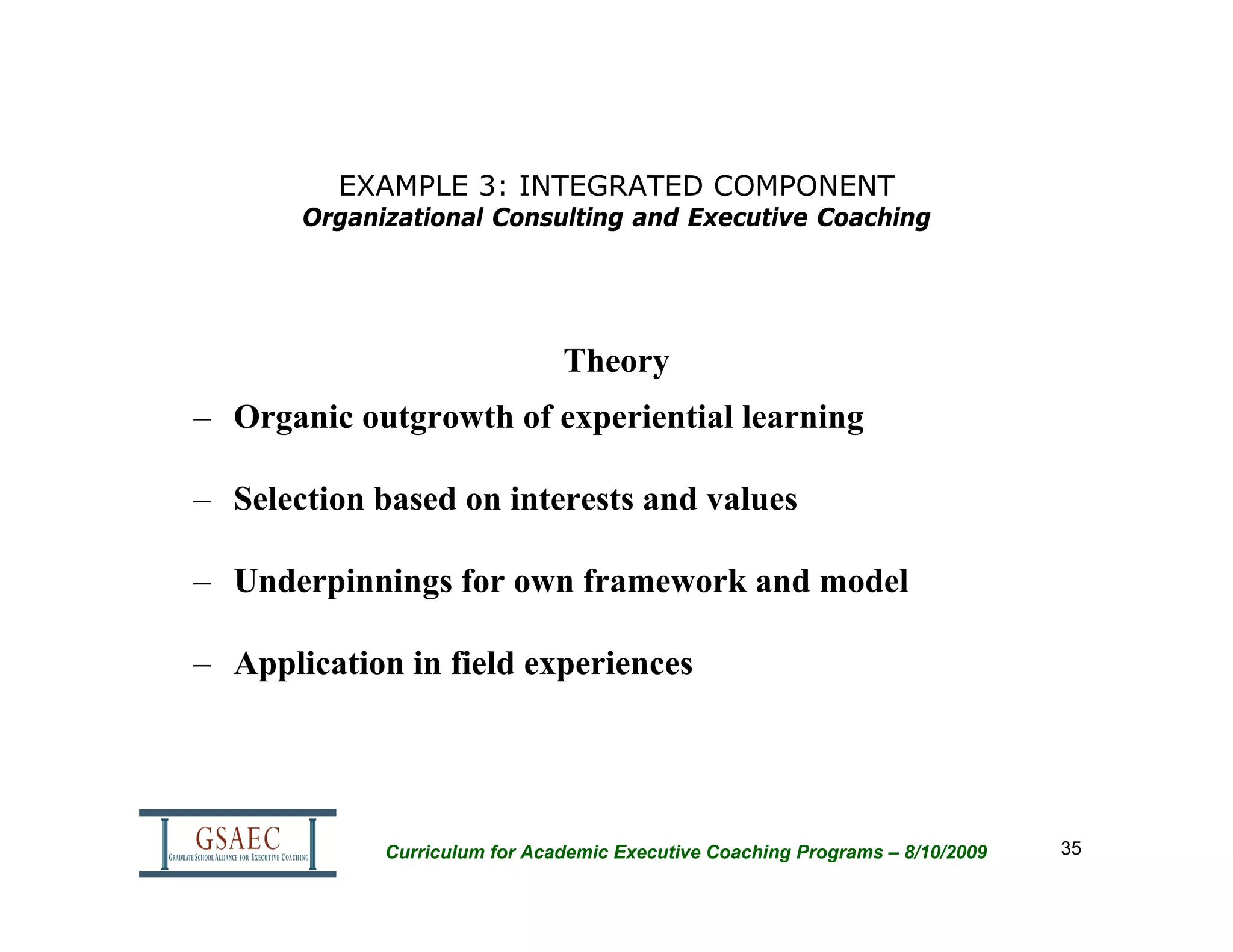 EXAMPLE 3: INTEGRATED COMPONENT
Organizational Consulting and Executive Coaching

Theory

– Organic outgrowth of experiential learning

– Selection based on interests and values

– Underpinnings for own framework and model

– Application in field experiences

GSAEC
GRADUATE SCHOOL ALLIANCE FOR EXECUTIVE COACHING

Curriculum for Academic Executive Coaching Programs – 8/10/2009

35